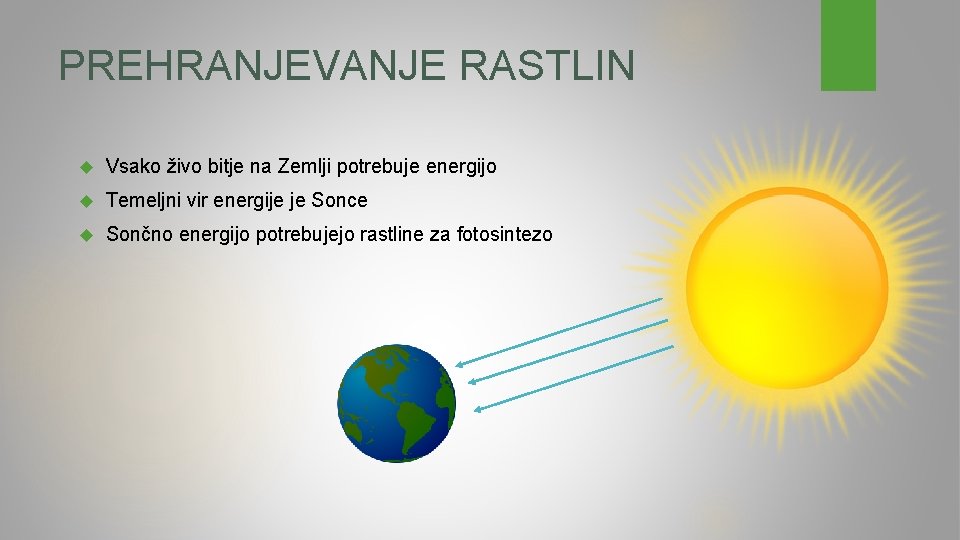 PREHRANJEVANJE RASTLIN

Vsako živo bitje na Zemlji potrebuje energijo

Temeljni vir energije je Sonce

Sončno energijo potrebujejo rastline za fotosintezo